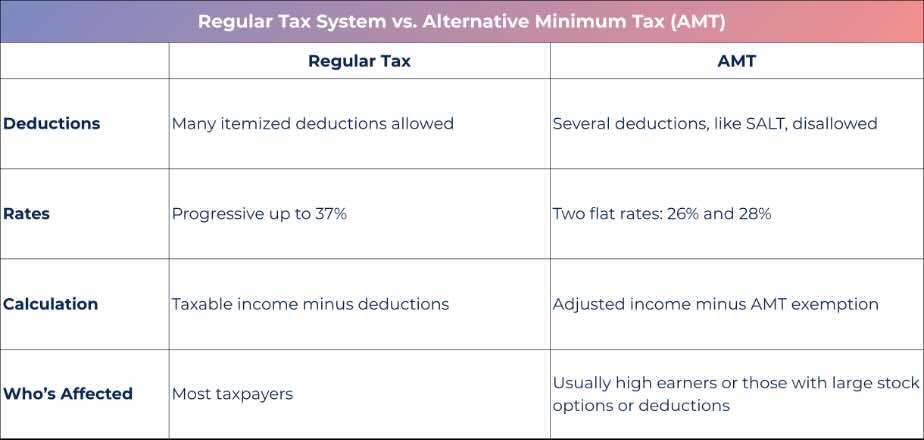 Regular Tax System vs. Alternative Minimum Tax (AMT)

| | Regular Tax | AMT |
|---|---|---|
| Deductions | Many itemized deductions allowed | Several deductions, like SALT, disallowed |
| Rates | Progressive up to 37% | Two flat rates: 26% and 28% |
| Calculation | Taxable income minus deductions | Adjusted income minus AMT exemption |
| Who's Affected | Most taxpayers | Usually high earners or those with large stock options or deductions |